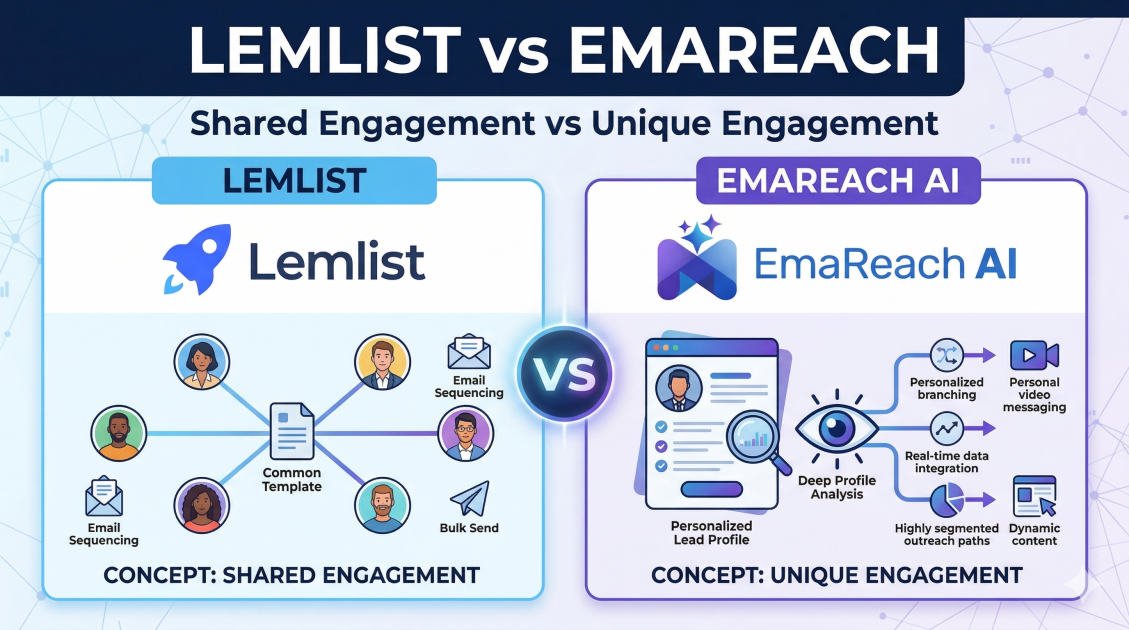 LEMLIST vs EMAREACH

Shared Engagement vs Unique Engagement

LEMLIST

Lemlist

Email Sequencing

Common Template

Email Sequencing

Bulk Send

CONCEPT: SHARED ENGAGEMENT

VS

EMAREACH AI

EmaReach AI

Personalized Lead Profile

Deep Profile Analysis

Personalized branching

Personal video messaging

Real-time data integration

Highly segmented outreach paths

Dynamic content

CONCEPT: UNIQUE ENGAGEMENT